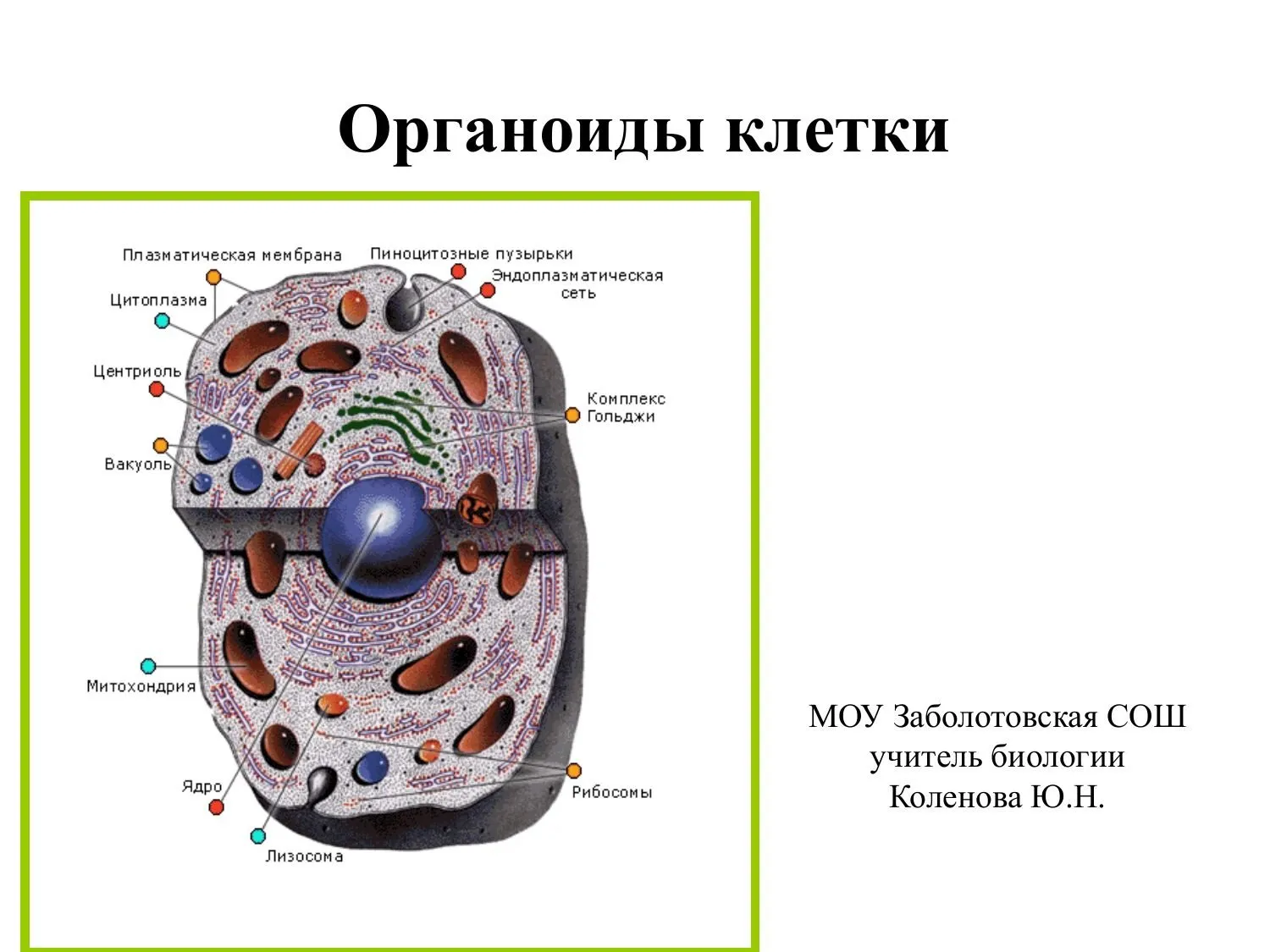 Органоиды клетки

Плазматическая мембрана
Пиноцитозные пузырьки
Эндоплазматическая сеть
Цитоплазма
Центриоль
Комплекс Гольджи
Вакуоль
Митохондрия
Ядро
Рибосомы
Лизосома

МОУ Заболотовская СОШ
учитель биологии
Коленова Ю.Н.